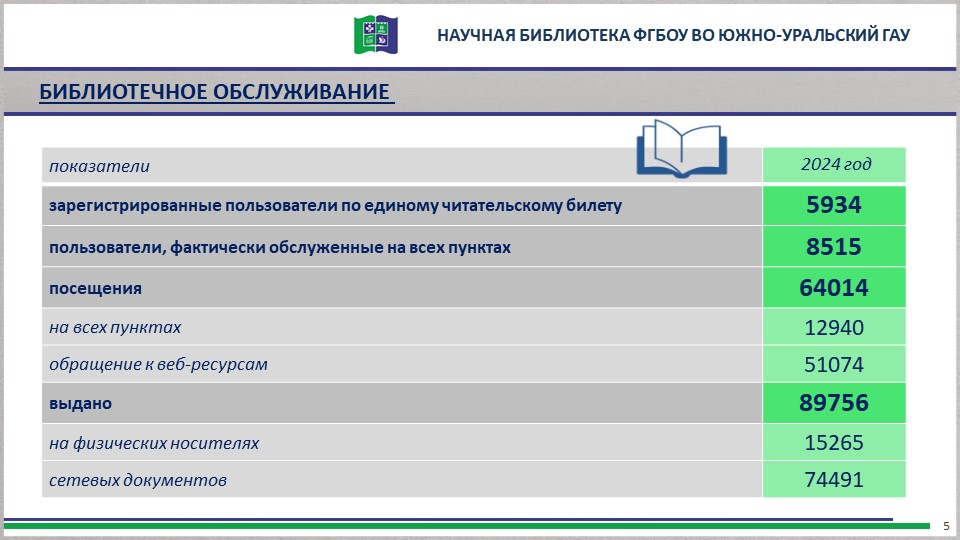 НАУЧНАЯ БИБЛИОТЕКА ФГБОУ ВО ЮЖНО-УРАЛЬСКИЙ ГАУ

БИБЛИОТЕЧНОЕ ОБСЛУЖИВАНИЕ

| показатели | 2024 год |
|---|---|
| зарегистрированные пользователи по единому читательскому билету | 5934 |
| пользователи, фактически обслуженные на всех пунктах | 8515 |
| посещения | 64014 |
| на всех пунктах | 12940 |
| обращение к веб-ресурсам | 51074 |
| выдано | 89756 |
| на физических носителях | 15265 |
| сетевых документов | 74491 |

5